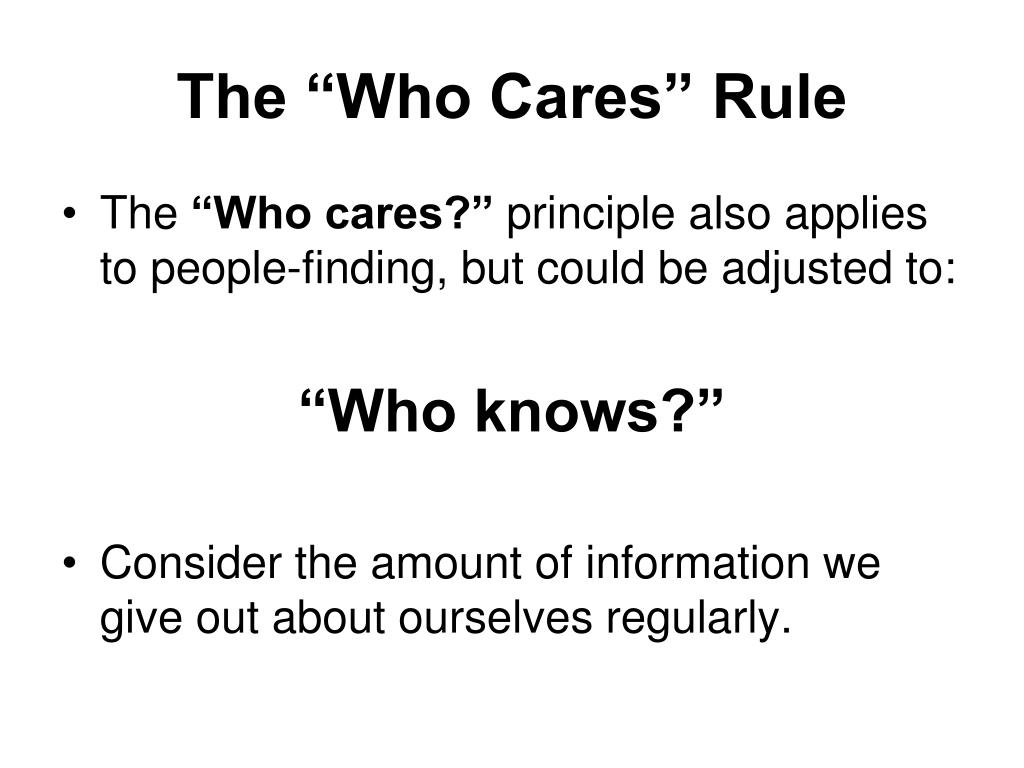 The “Who Cares” Rule

• The “Who cares?” principle also applies to people-finding, but could be adjusted to:

“Who knows?”

• Consider the amount of information we give out about ourselves regularly.